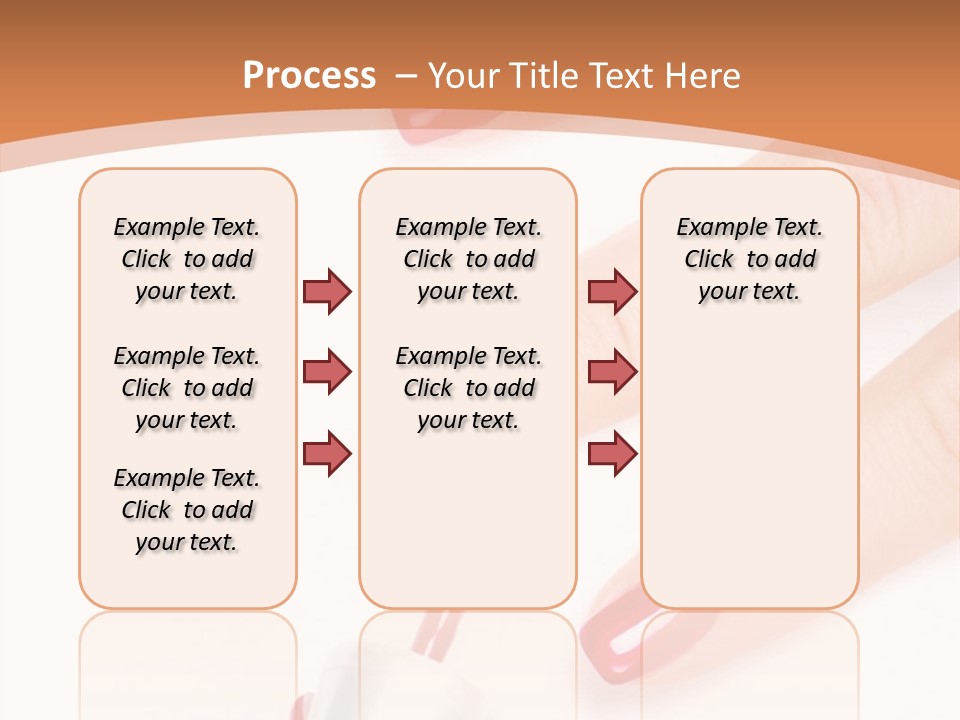 Process – Your Title Text Here

Example Text. Click to add your text.

Example Text. Click to add your text.

Example Text. Click to add your text.

Example Text. Click to add your text.

Example Text. Click to add your text.

Example Text. Click to add your text.